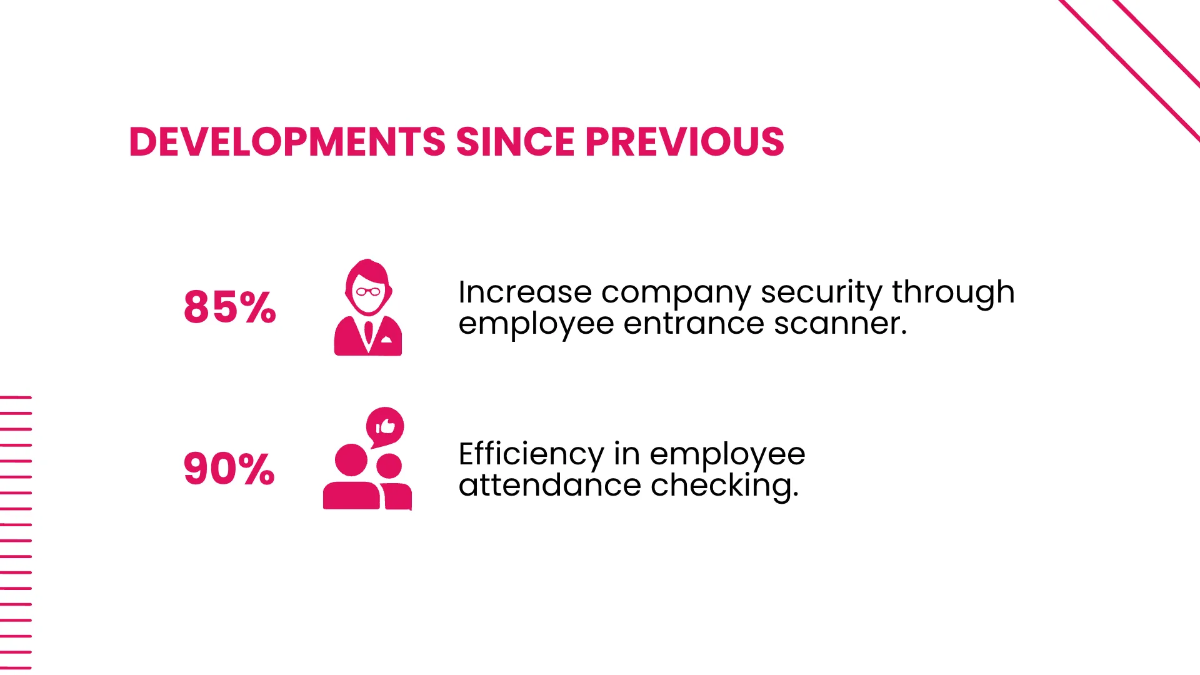 DEVELOPMENTS SINCE PREVIOUS

85%

Increase company security through employee entrance scanner.

90%

Efficiency in employee attendance checking.